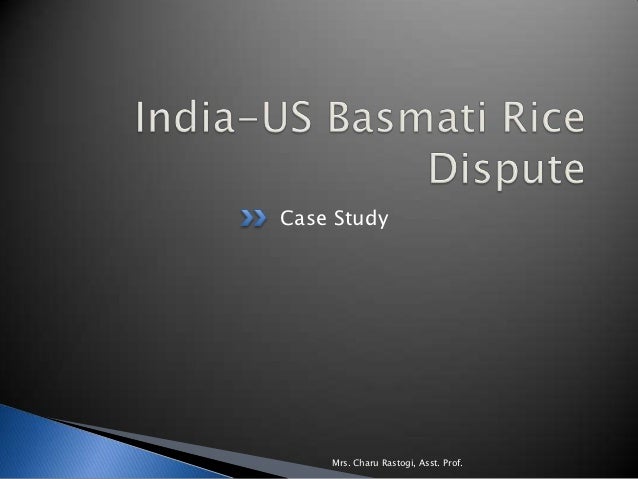 India-US Basmati Rice Dispute

Case Study

Mrs. Charu Rastogi, Asst. Prof.